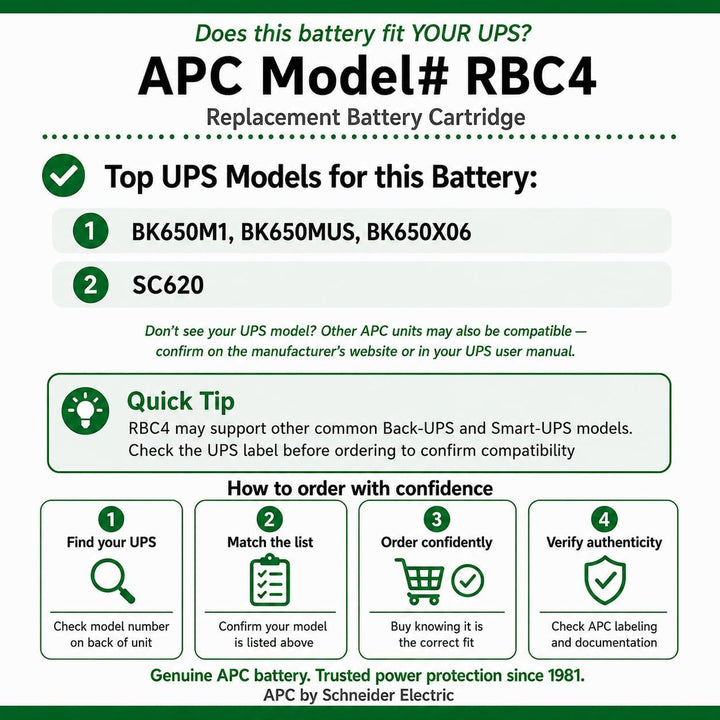 Does this battery fit YOUR UPS?

APC Model# RBC4

Replacement Battery Cartridge

Top UPS Models for this Battery:

1 BK650M1, BK650MUS, BK650X06

2 SC620

Don't see your UPS model? Other APC units may also be compatible — confirm on the manufacturer's website or in your UPS user manual.

Quick Tip

RBC4 may support other common Back-UPS and Smart-UPS models. Check the UPS label before ordering to confirm compatibility

How to order with confidence

1 Find your UPS

Check model number on back of unit

2 Match the list

Confirm your model is listed above

3 Order confidently

Buy knowing it is the correct fit

4 Verify authenticity

Check APC labeling and documentation

Genuine APC battery. Trusted power protection since 1981.

APC by Schneider Electric